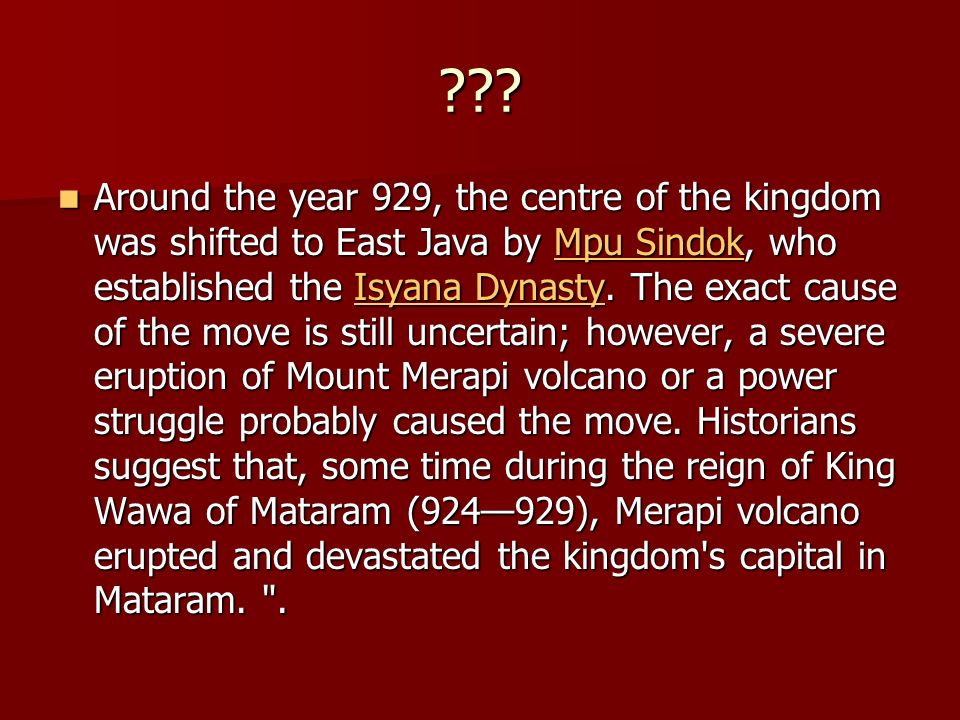 ???

Around the year 929, the centre of the kingdom was shifted to East Java by Mpu Sindok, who established the Isyana Dynasty. The exact cause of the move is still uncertain; however, a severe eruption of Mount Merapi volcano or a power struggle probably caused the move. Historians suggest that, some time during the reign of King Wawa of Mataram (924—929), Merapi volcano erupted and devastated the kingdom's capital in Mataram. ".